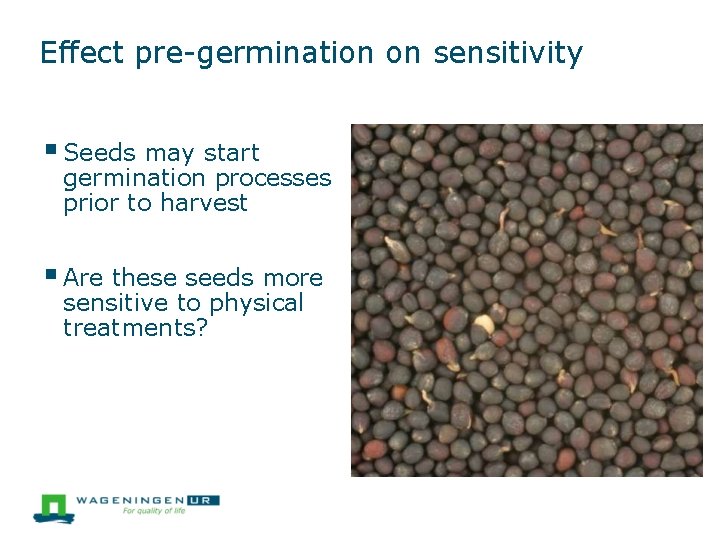 Effect pre-germination on sensitivity

▪ Seeds may start germination processes prior to harvest

▪ Are these seeds more sensitive to physical treatments?

WAGENINGEN UR
For quality of life